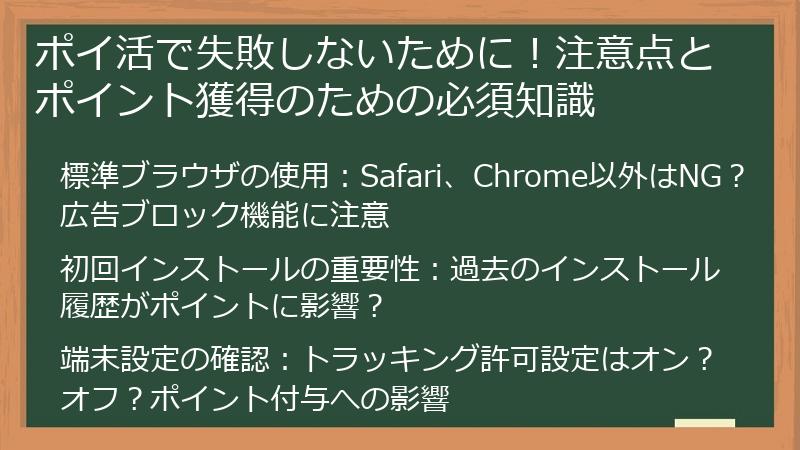 ポイ活で失敗しないために！注意点とポイント獲得のための必須知識

標準ブラウザの使用：Safari、Chrome以外はNG？広告ブロック機能に注意

初回インストールの重要性：過去のインストール履歴がポイントに影響？

端末設定の確認：トラッキング許可設定はオン？オフ？ポイント付与への影響